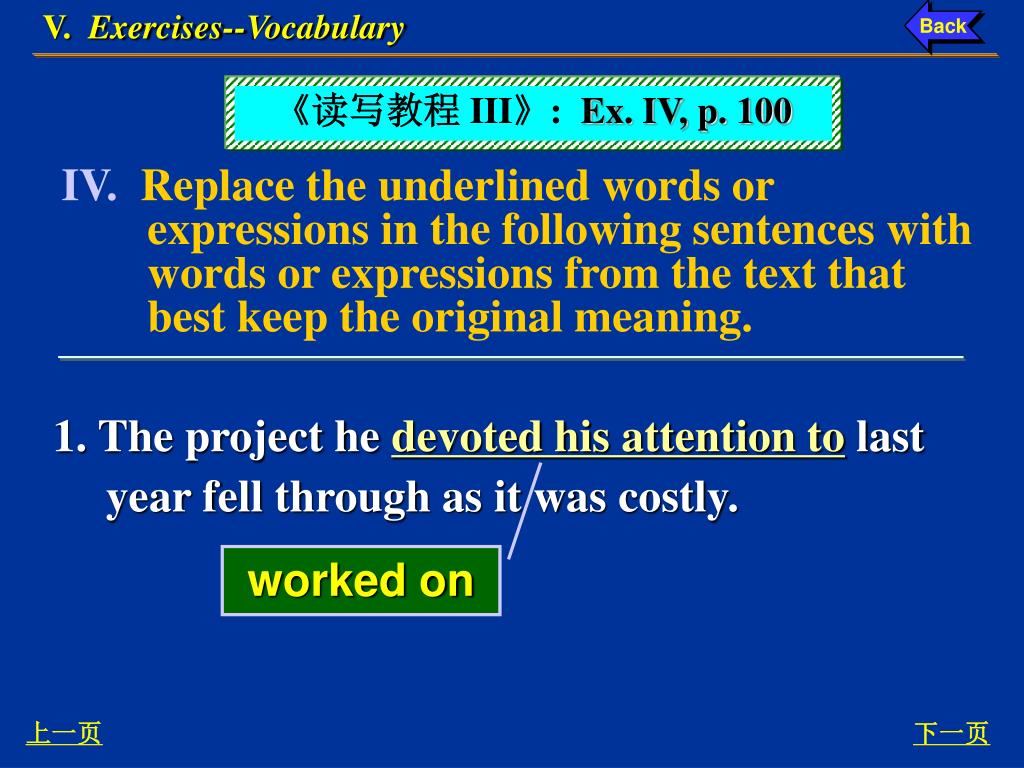 V. Exercises--Vocabulary

Back

《读写教程 III》: Ex. IV, p. 100

IV. Replace the underlined words or expressions in the following sentences with words or expressions from the text that best keep the original meaning.

1. The project he devoted his attention to last year fell through as it was costly.

worked on

上一页

下一页